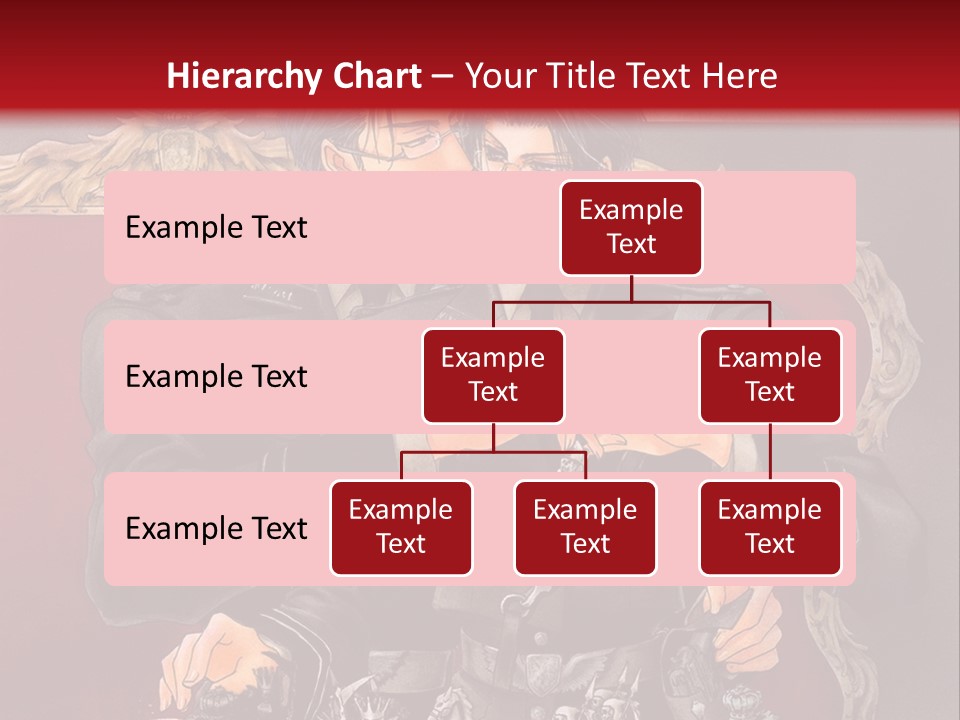 Hierarchy Chart – Your Title Text Here

Example Text

Example Text

Example Text

Example Text

Example Text

Example Text

Example Text

Example Text

Example Text